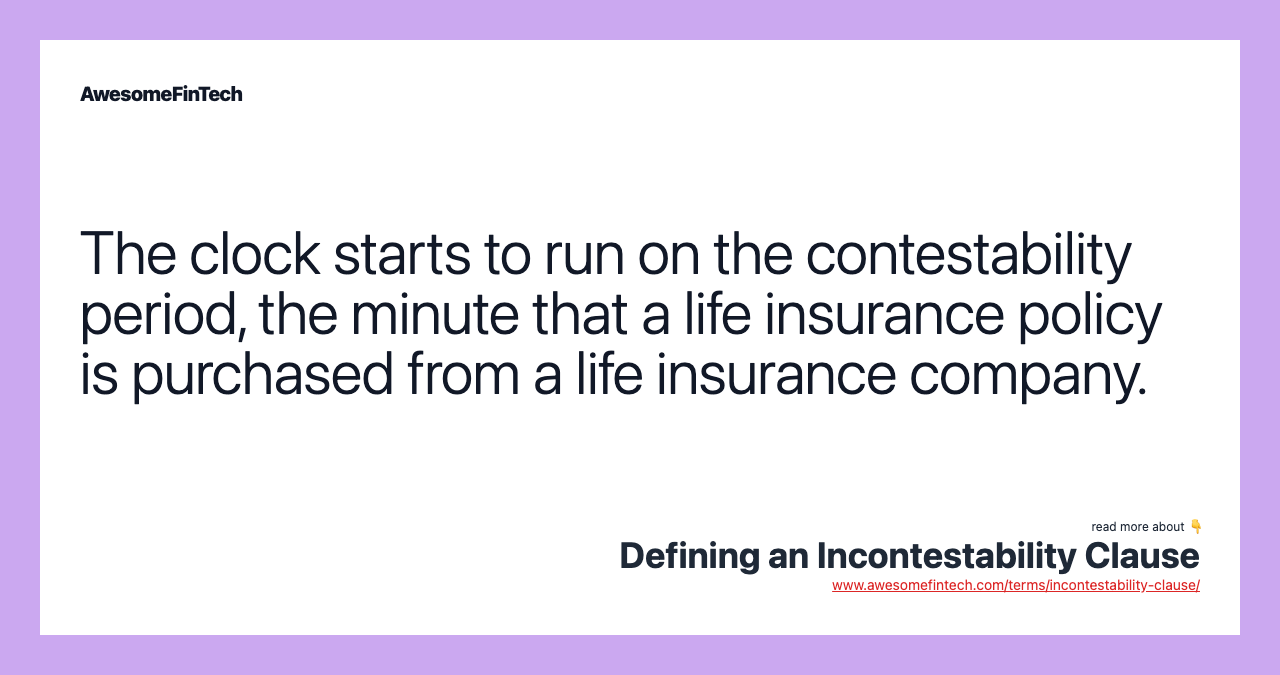 AwesomeFinTech

The clock starts to run on the contestability period, the minute that a life insurance policy is purchased from a life insurance company.

read more about 👇

Defining an Incontestability Clause

www.awesomefintech.com/terms/incontestability-clause/